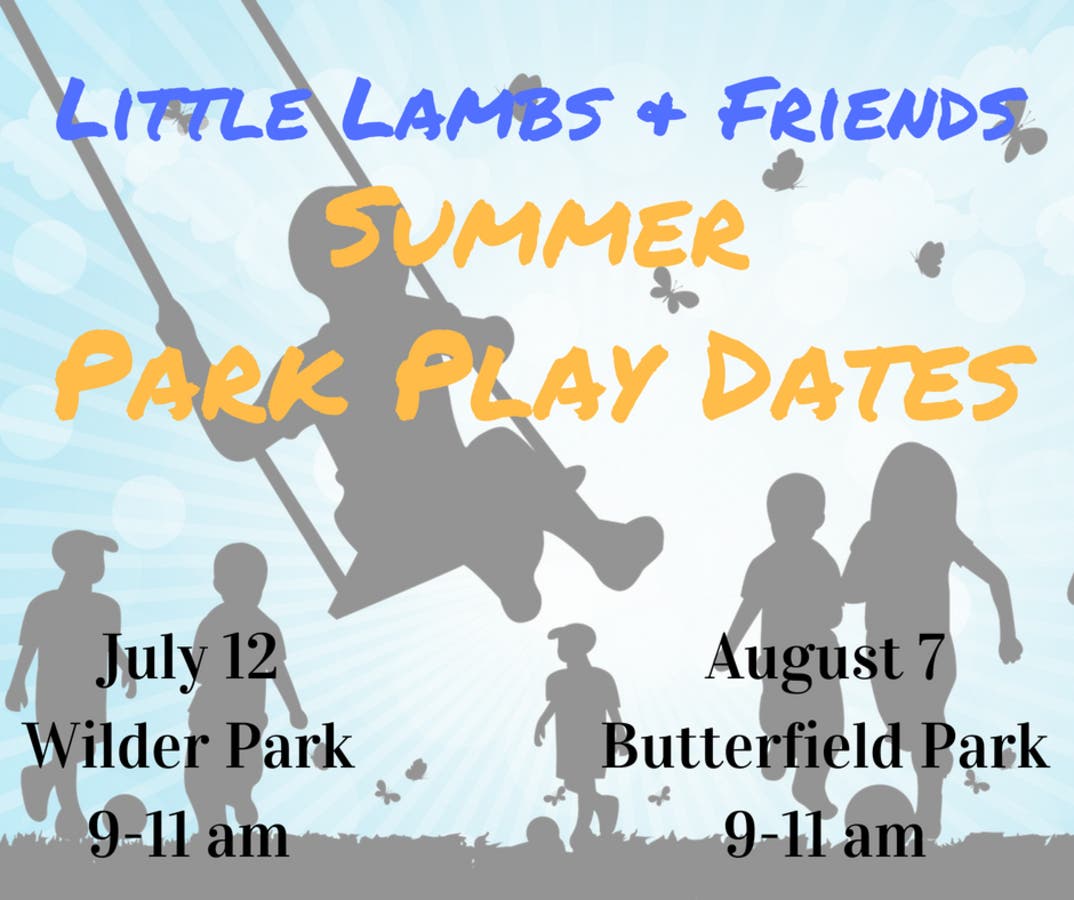 Little Lambs & Friends

Summer
Park Play Dates

July 12
Wilder Park
9-11 am

August 7
Butterfield Park
9-11 am